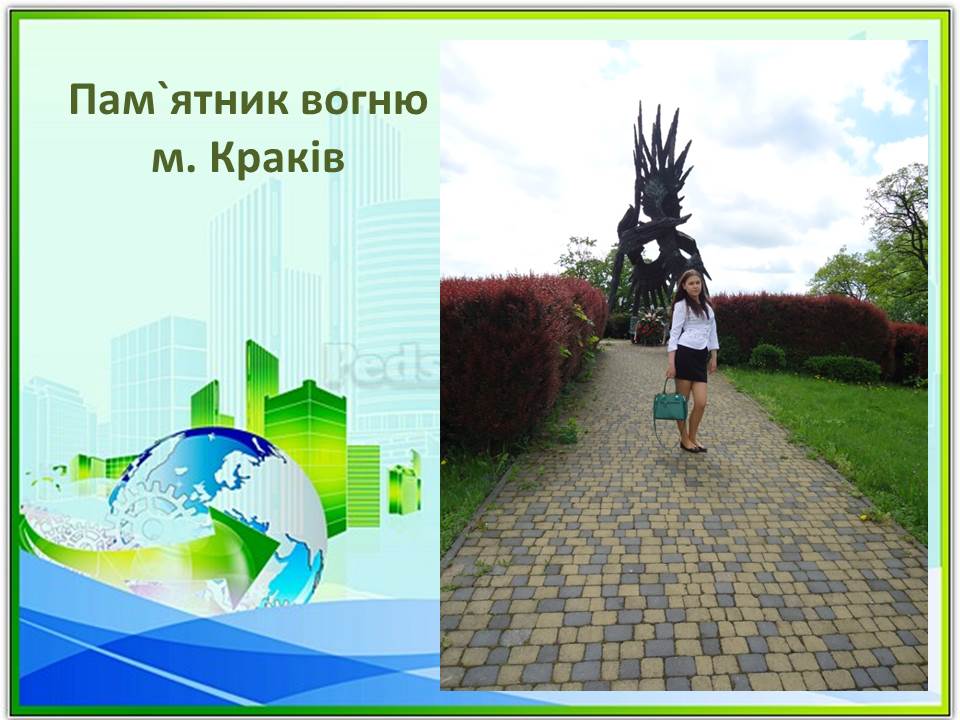 Пам`ятник вогню
м. Краків

Peds